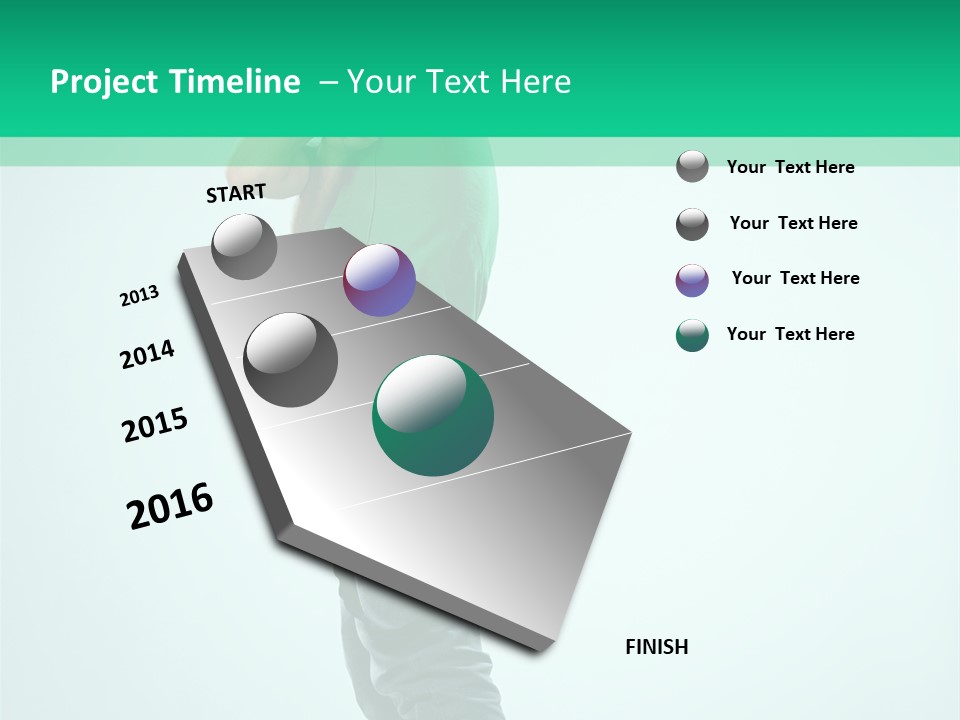 Project Timeline – Your Text Here

START

2013

2014

2015

2016

FINISH

Your Text Here

Your Text Here

Your Text Here

Your Text Here